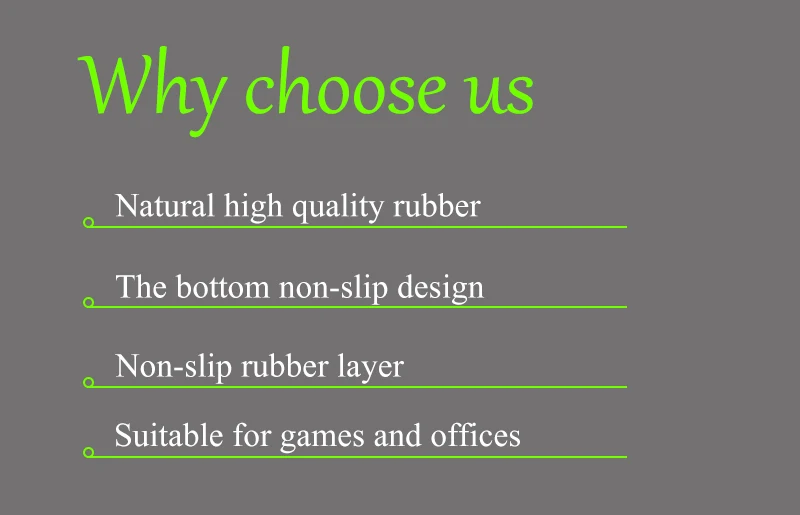 Why choose us

Natural high quality rubber

The bottom non-slip design

Non-slip rubber layer

Suitable for games and offices